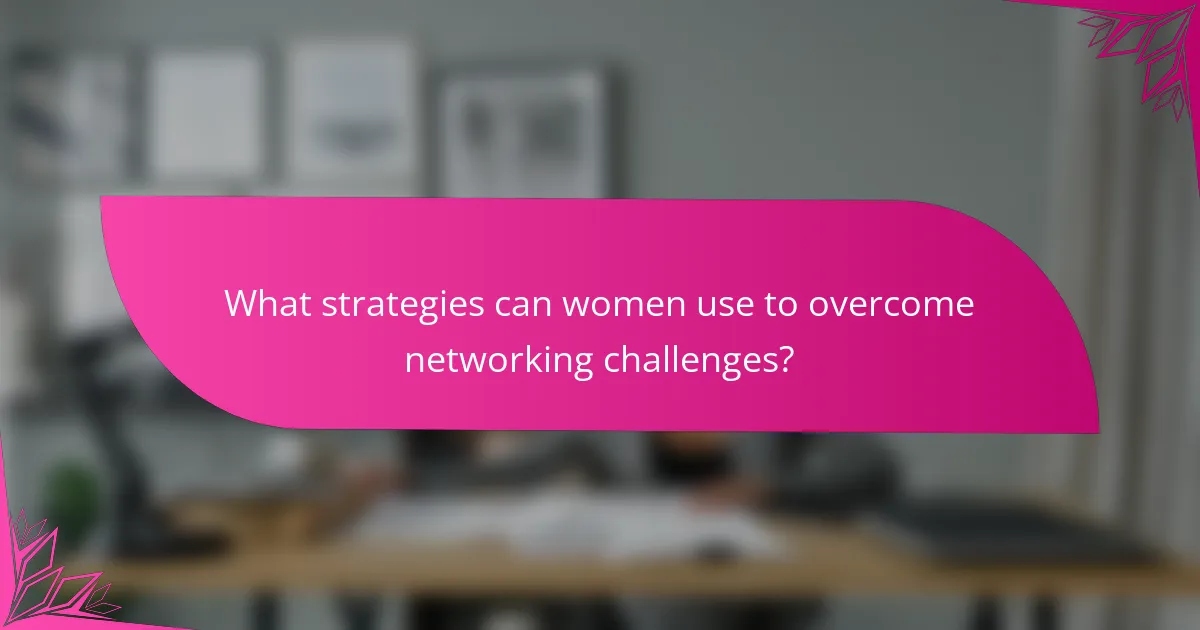 What strategies can women use to overcome networking challenges?